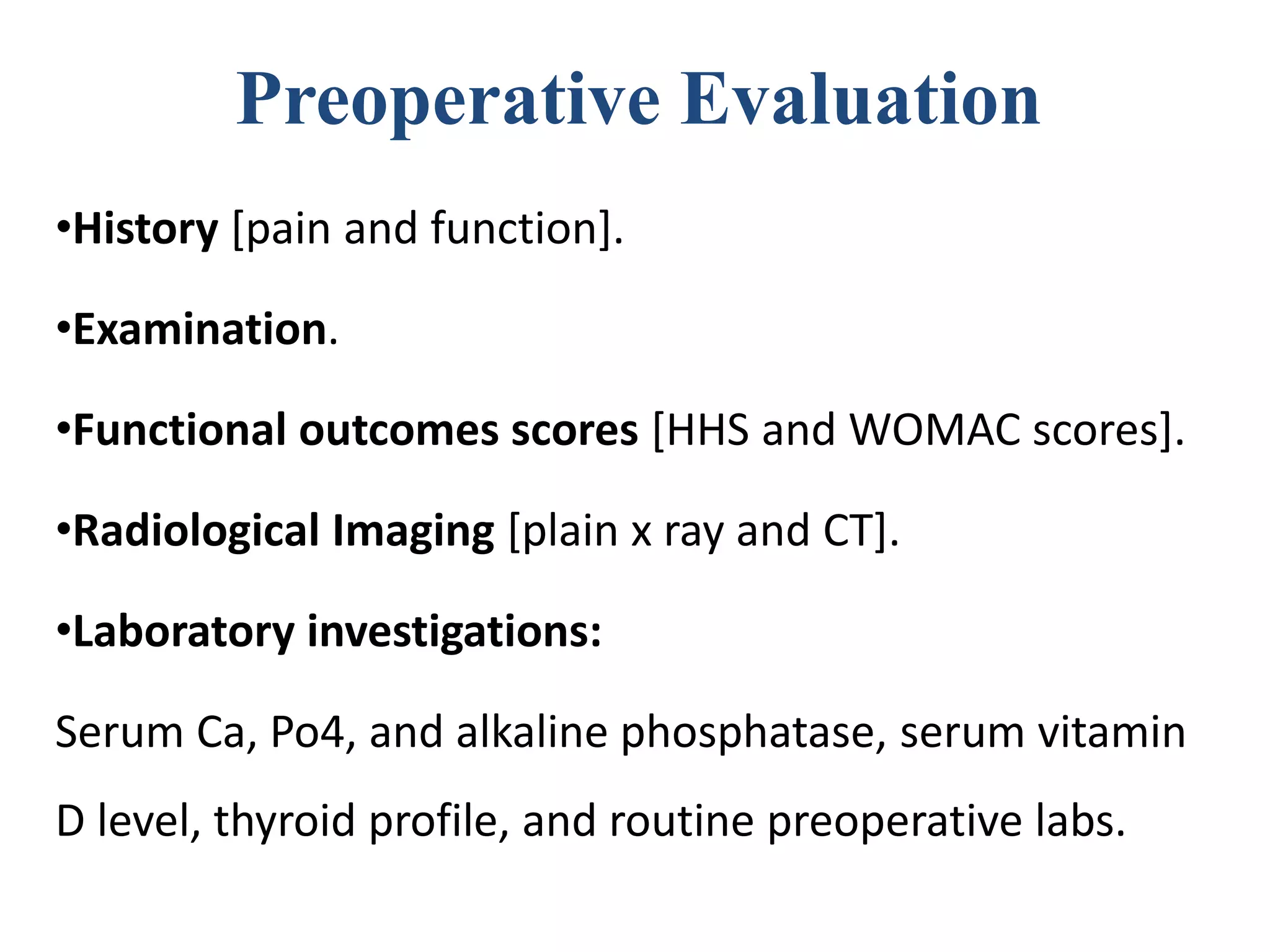 Preoperative Evaluation

•History [pain and function].

•Examination.

•Functional outcomes scores [HHS and WOMAC scores].

•Radiological Imaging [plain x ray and CT].

•Laboratory investigations:

Serum Ca, Po4, and alkaline phosphatase, serum vitamin D level, thyroid profile, and routine preoperative labs.